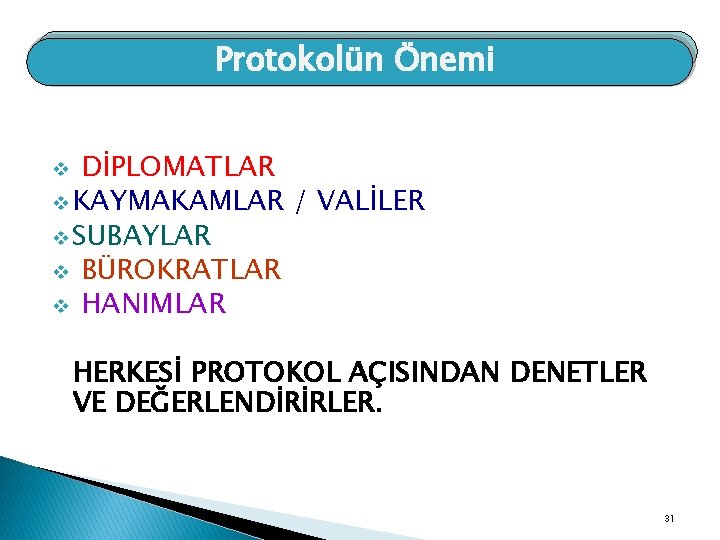 Protokolün Önemi

❖ DİPLOMATLAR
❖ KAYMAKAMLAR / VALİLER
❖ SUBAYLAR
❖ BÜROKRATLAR
❖ HANIMLAR

HERKESİ PROTOKOL AÇISINDAN DENETLER VE DEĞERLENDİRİRLER.

31